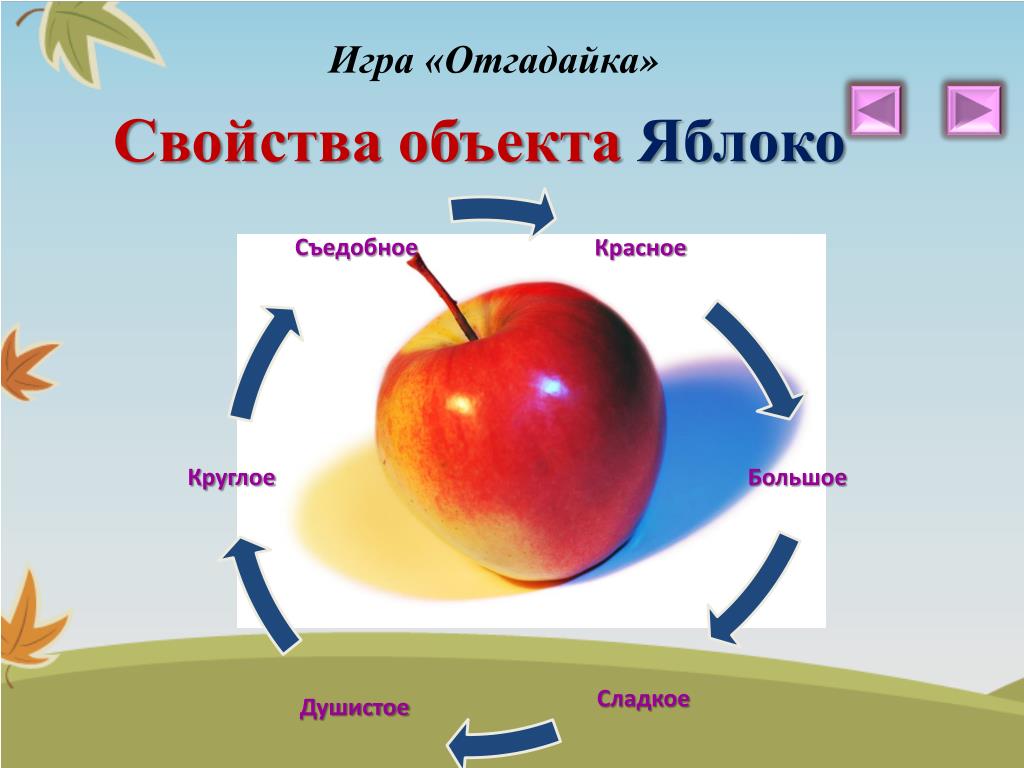 Игра «Отгадайка»

Свойства объекта Яблоко

Съедобное

Красное

Большое

Сладкое

Душистое

Круглое